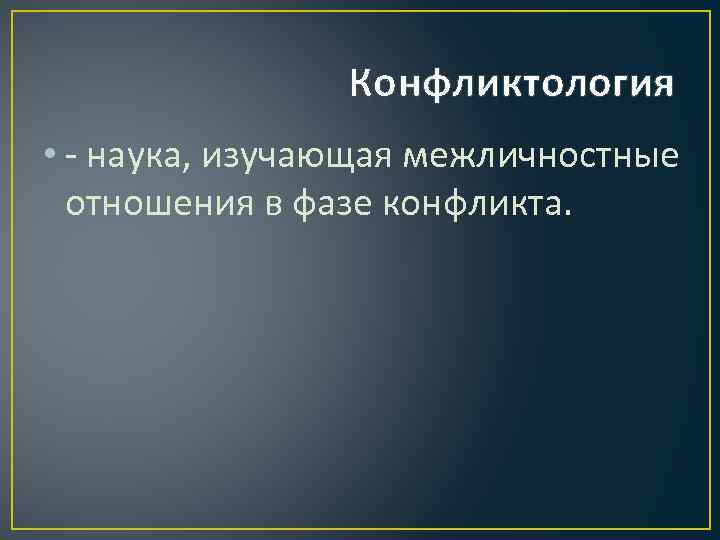 Конфликтология

• - наука, изучающая межличностные отношения в фазе конфликта.